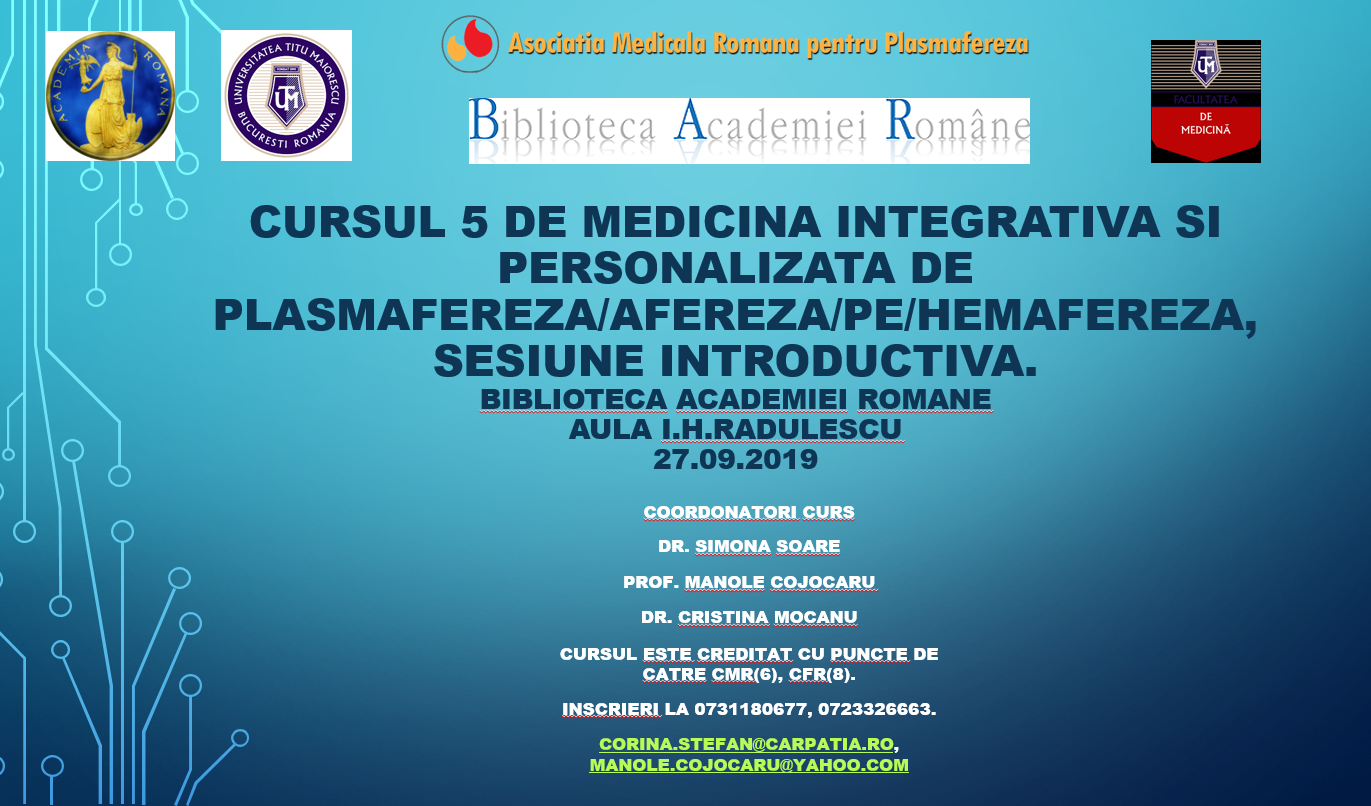 ACADEMIA ROMANA

UNIVERSITATEA TITU MAIORESCU BUCURESTI ROMANIA

Asociatia Medicala Romana pentru Plasmafereza

Biblioteca Academiei Române

FACULTATEA DE MEDICINĂ

CURSUL 5 DE MEDICINA INTEGRATIVA SI PERSONALIZATA DE PLASMAFEREZA/AFEREZA/PE/HEMAFEREZA, SESIUNE INTRODUCTIVA.
BIBLIOTECA ACADEMIEI ROMANE
AULA I.H.RADULESCU
27.09.2019

COORDONATORI CURS

DR. SIMONA SOARE

PROF. MANOLE COJOCARU

DR. CRISTINA MOCANU

CURSUL ESTE CREDITAT CU PUNCTE DE CATRE CMR(6), CFR(8).

INSCRIERI LA 0731180677, 0723326663.

CORINA.STEFAN@CARPATIA.RO, MANOLE.COJOCARU@YAHOO.COM